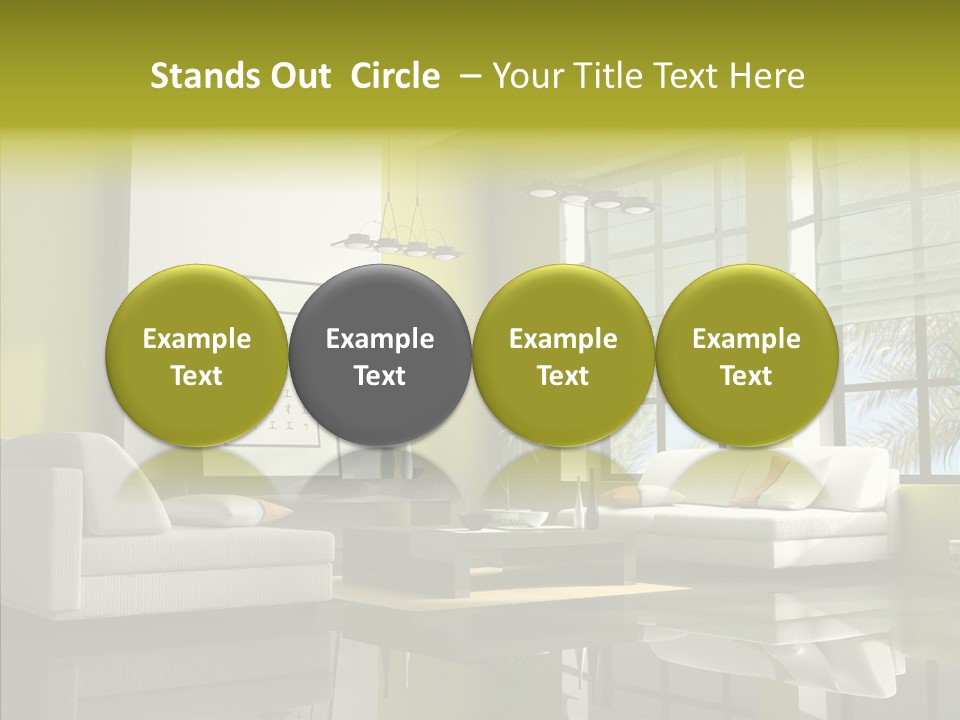 Stands Out Circle – Your Title Text Here

Example Text

Example Text

Example Text

Example Text